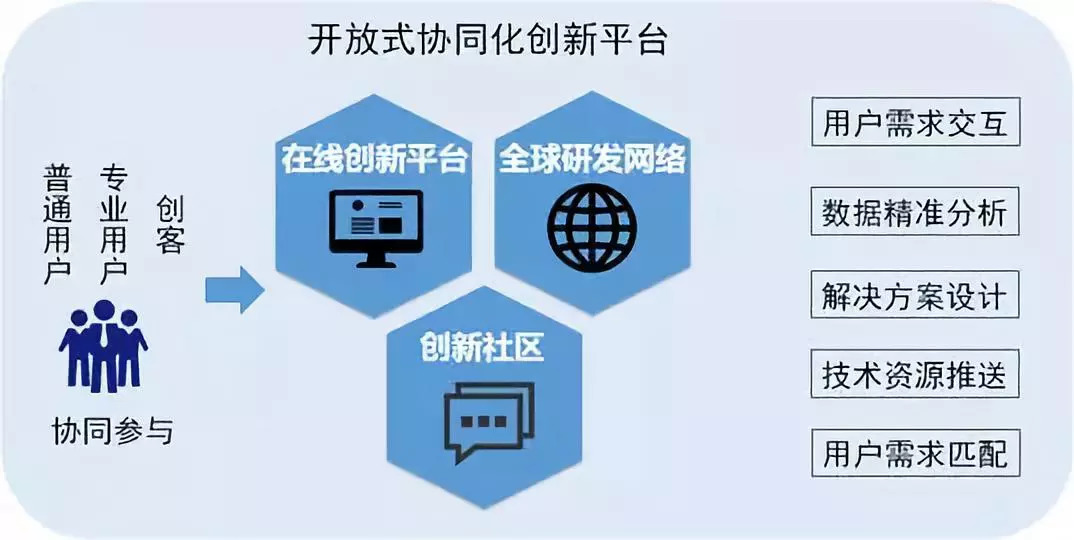 开放式协同化创新平台

普通用户

专业用户

创客

协同参与

在线创新平台

全球研发网络

创新社区

用户需求交互

数据精准分析

解决方案设计

技术资源推送

用户需求匹配